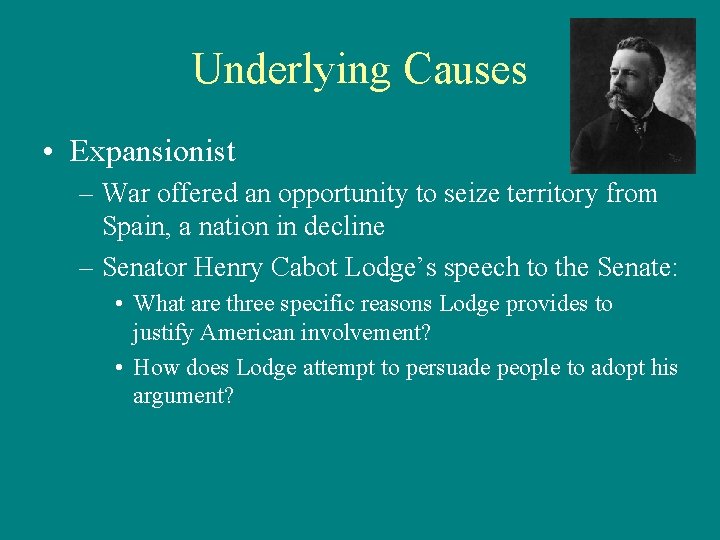 Underlying Causes

• Expansionist

– War offered an opportunity to seize territory from Spain, a nation in decline

– Senator Henry Cabot Lodge's speech to the Senate:

• What are three specific reasons Lodge provides to justify American involvement?

• How does Lodge attempt to persuade people to adopt his argument?